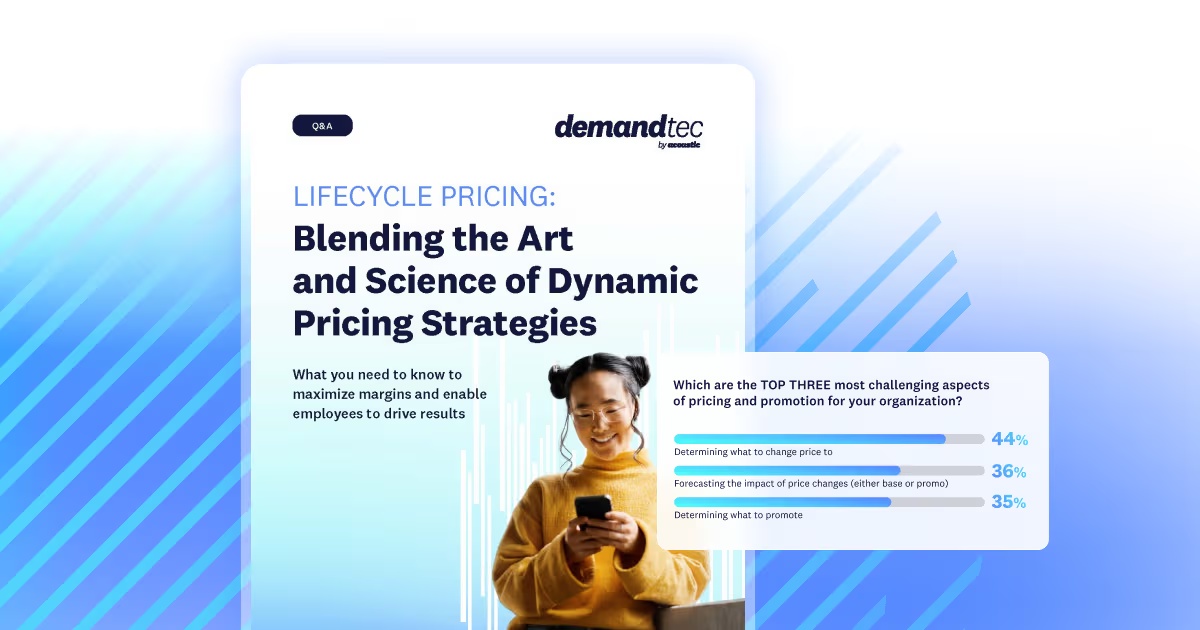 Q&A

demandtec
by acoustic

LIFECYCLE PRICING:
Blending the Art and Science of Dynamic Pricing Strategies

What you need to know to maximize margins and enable employees to drive results

Which are the TOP THREE most challenging aspects of pricing and promotion for your organization?

44%
Determining what to change price to

36%
Forecasting the impact of price changes (either base or promo)

35%
Determining what to promote